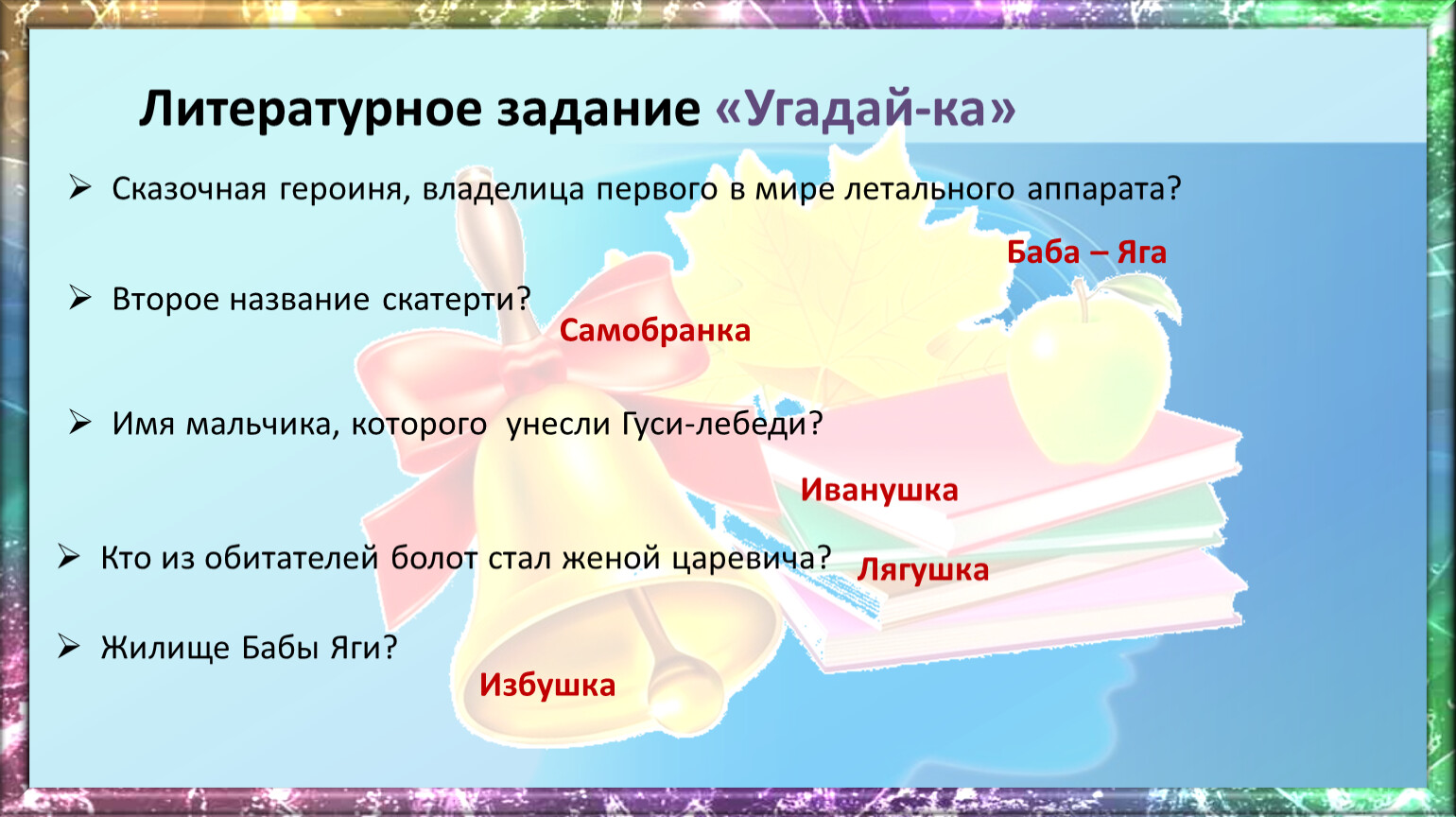 Литературное задание «Угадай-ка»

➢ Сказочная героиня, владелица первого в мире летального аппарата?

Баба – Яга

➢ Второе название скатерти?

Самобранка

➢ Имя мальчика, которого унесли Гуси-лебеди?

Иванушка

➢ Кто из обитателей болот стал женой царевича?

Лягушка

➢ Жилище Бабы Яги?

Избушка